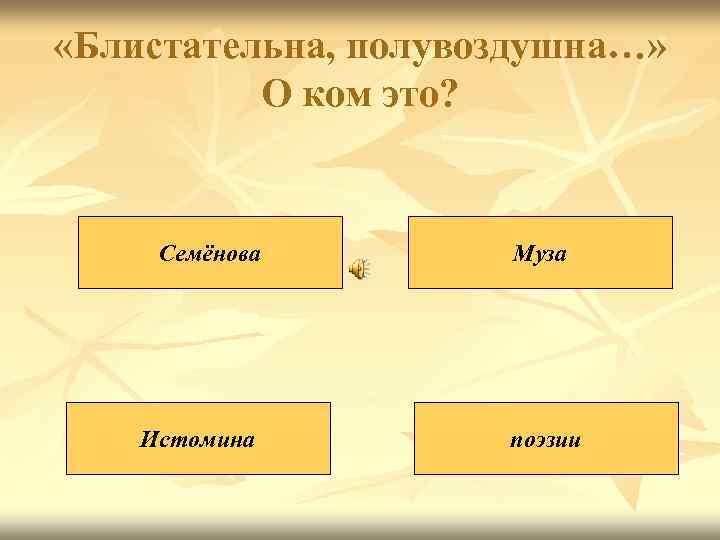 «Блистательна, полувоздушна…»
О ком это?

Семёнова

Муза

Истомина

поэзии